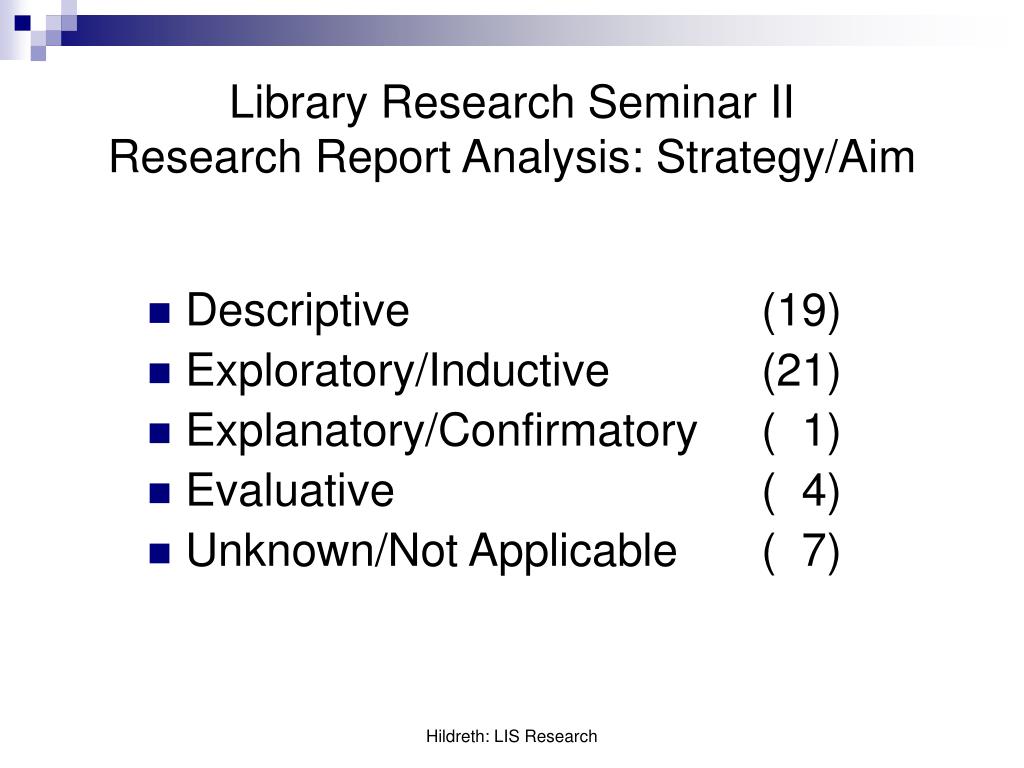 Library Research Seminar II
Research Report Analysis: Strategy/Aim

- Descriptive (19)
- Exploratory/Inductive (21)
- Explanatory/Confirmatory ( 1)
- Evaluative ( 4)
- Unknown/Not Applicable ( 7)

Hildreth: LIS Research